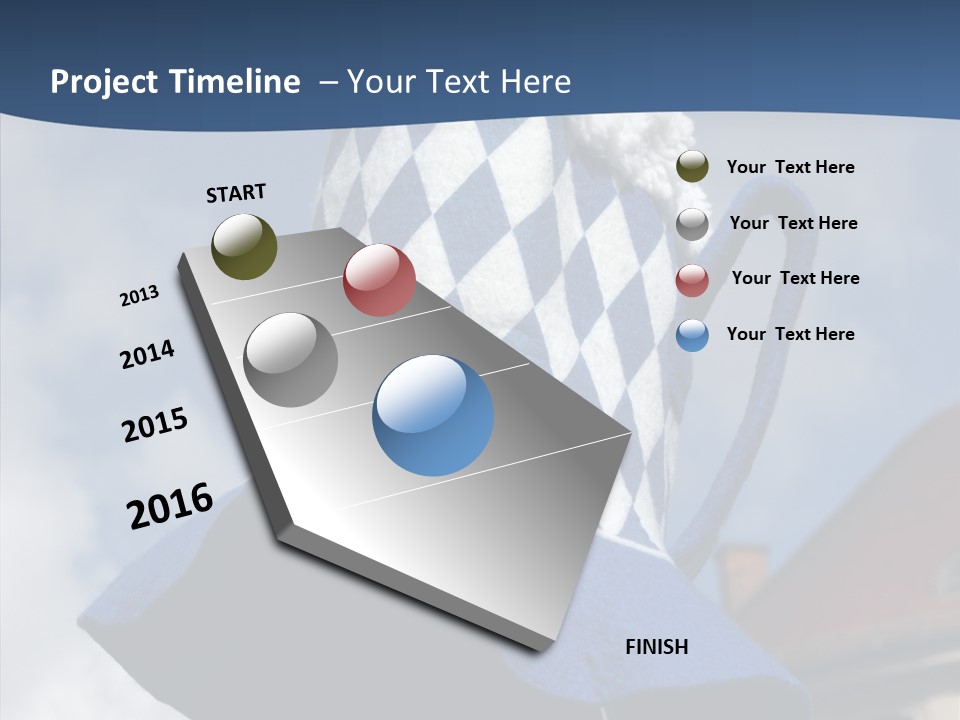 Project Timeline – Your Text Here

START

2013

2014

2015

2016

Your Text Here

Your Text Here

Your Text Here

Your Text Here

FINISH